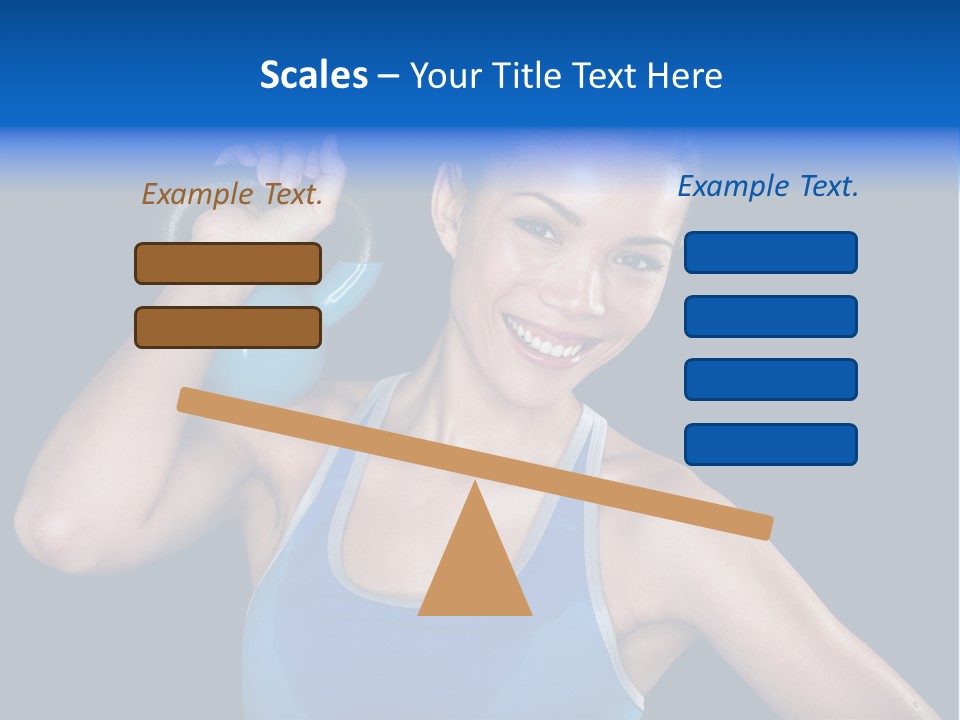 Scales – Your Title Text Here

Example Text.

Example Text.